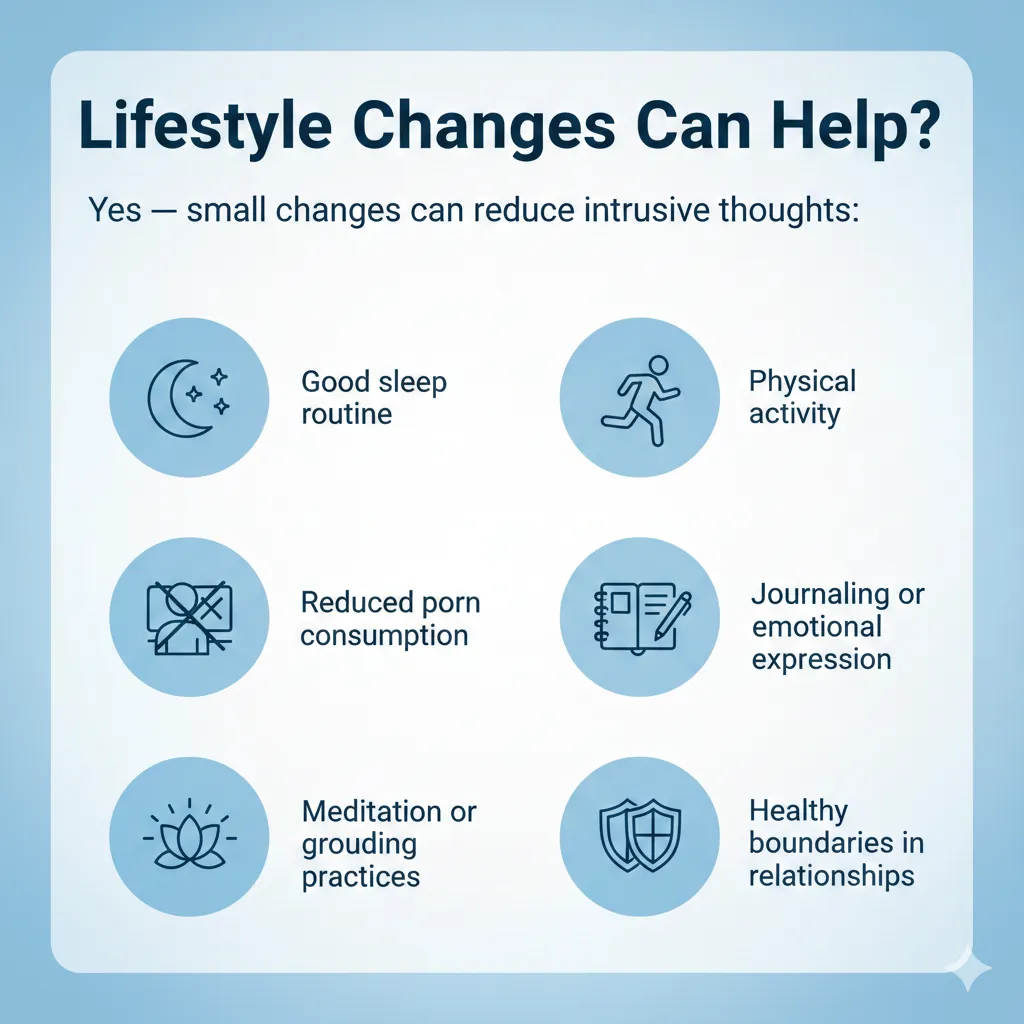 Lifestyle Changes Can Help?

Yes — small changes can reduce intrusive thoughts:

Good sleep routine

Physical activity

Reduced porn consumption

Journaling or emotional expression

Meditation or grouding practices

Healthy boundaries in relationships